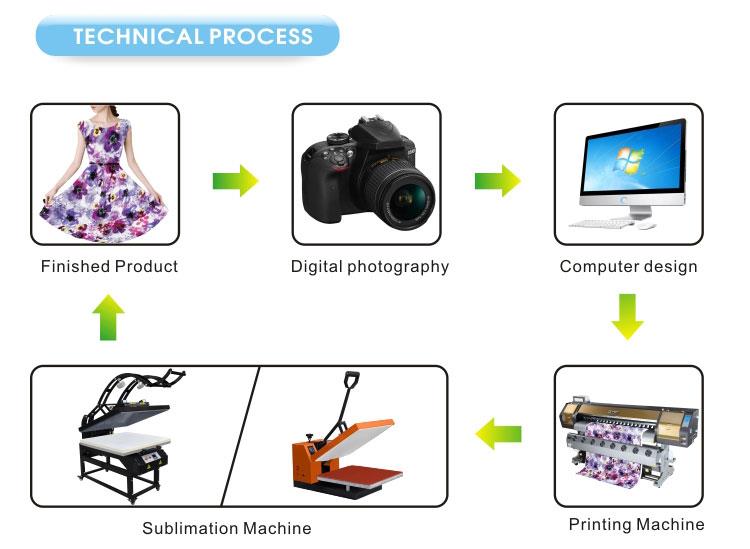 TECHNICAL PROCESS

Finished Product

Digital photography

Computer design

Sublimation Machine

Printing Machine